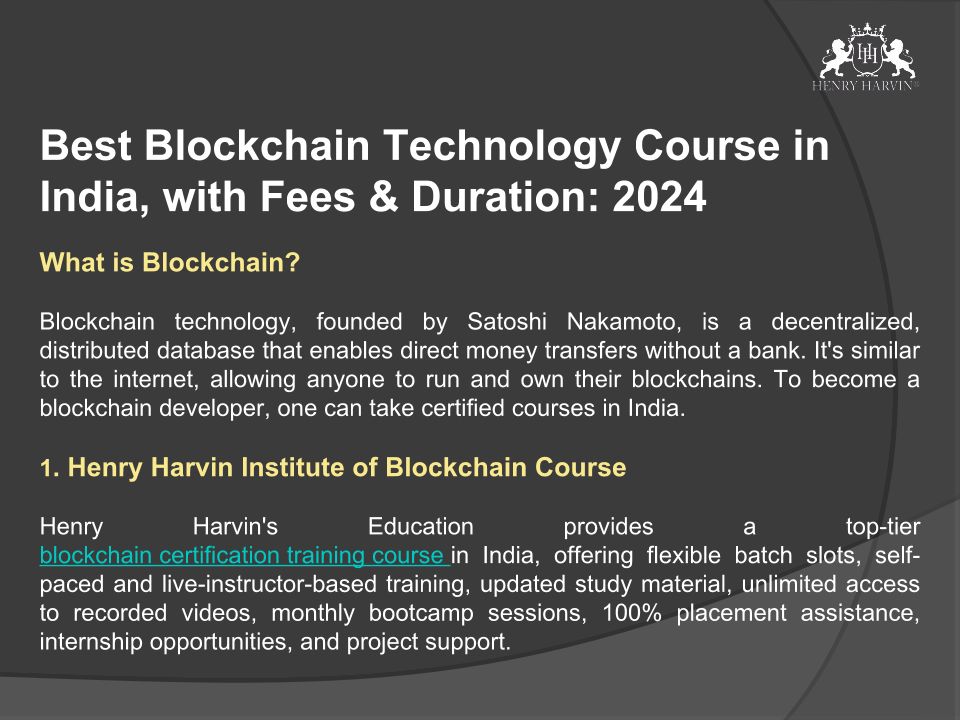 HH
HENRY HARVIN®

Best Blockchain Technology Course in India, with Fees & Duration: 2024

What is Blockchain?

Blockchain technology, founded by Satoshi Nakamoto, is a decentralized, distributed database that enables direct money transfers without a bank. It's similar to the internet, allowing anyone to run and own their blockchains. To become a blockchain developer, one can take certified courses in India.

1. Henry Harvin Institute of Blockchain Course

Henry Harvin's Education provides a top-tier blockchain certification training course in India, offering flexible batch slots, self-paced and live-instructor-based training, updated study material, unlimited access to recorded videos, monthly bootcamp sessions, 100% placement assistance, internship opportunities, and project support.